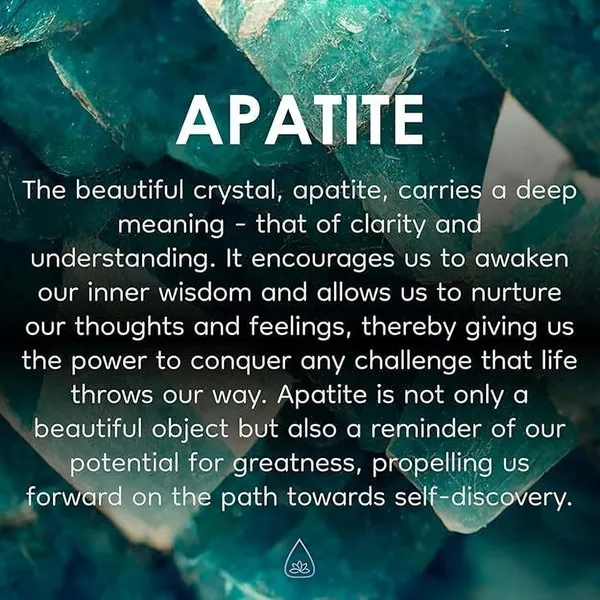 APATITE

The beautiful crystal, apatite, carries a deep meaning - that of clarity and understanding. It encourages us to awaken our inner wisdom and allows us to nurture our thoughts and feelings, thereby giving us the power to conquer any challenge that life throws our way. Apatite is not only a beautiful object but also a reminder of our potential for greatness, propelling us forward on the path towards self-discovery.